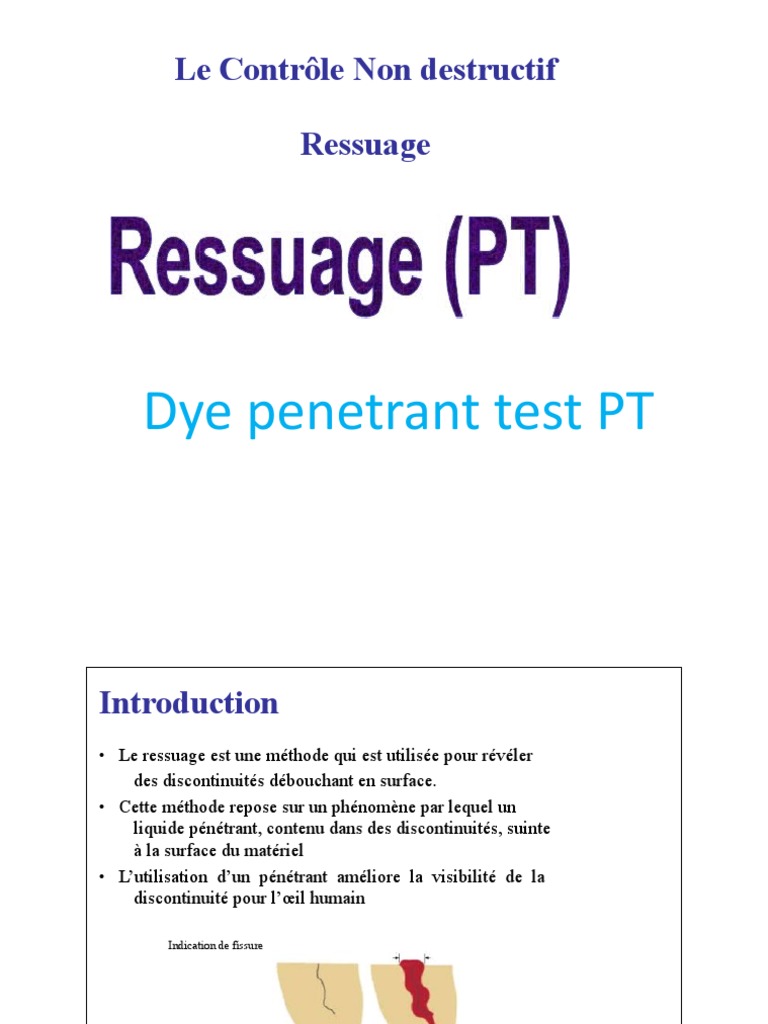 Le Contrôle Non destructif

Ressuage

Ressuage (PT)

Dye penetrant test PT

Introduction

• Le ressuage est une méthode qui est utilisée pour révéler des discontinuités débouchant en surface.

• Cette méthode repose sur un phénomène par lequel un liquide pénétrant, contenu dans des discontinuités, suinte à la surface du matériel

• L'utilisation d'un pénétrant améliore la visibilité de la discontinuité pour l'œil humain

Indication de fissure